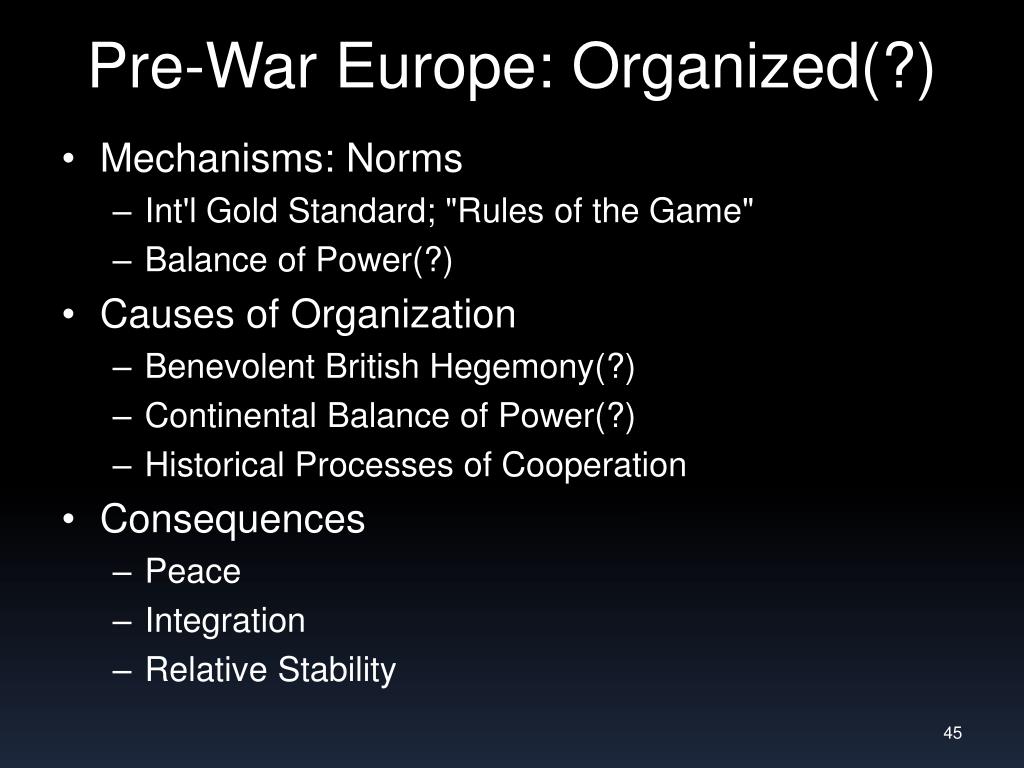 Pre-War Europe: Organized(?)

• Mechanisms: Norms
– Int'l Gold Standard; "Rules of the Game"
– Balance of Power(?)
• Causes of Organization
– Benevolent British Hegemony(?)
– Continental Balance of Power(?)
– Historical Processes of Cooperation
• Consequences
– Peace
– Integration
– Relative Stability

45